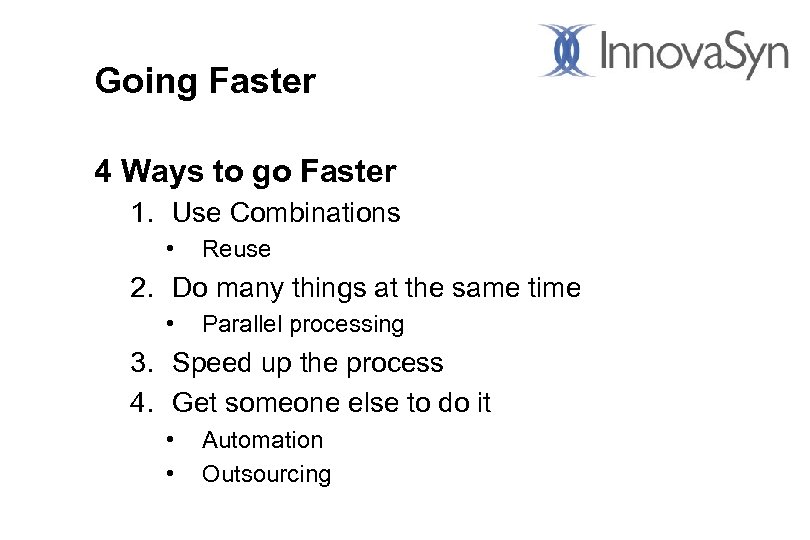 InnovaSyn

Going Faster

4 Ways to go Faster

1. Use Combinations
   • Reuse
2. Do many things at the same time
   • Parallel processing
3. Speed up the process
4. Get someone else to do it
   • Automation
   • Outsourcing